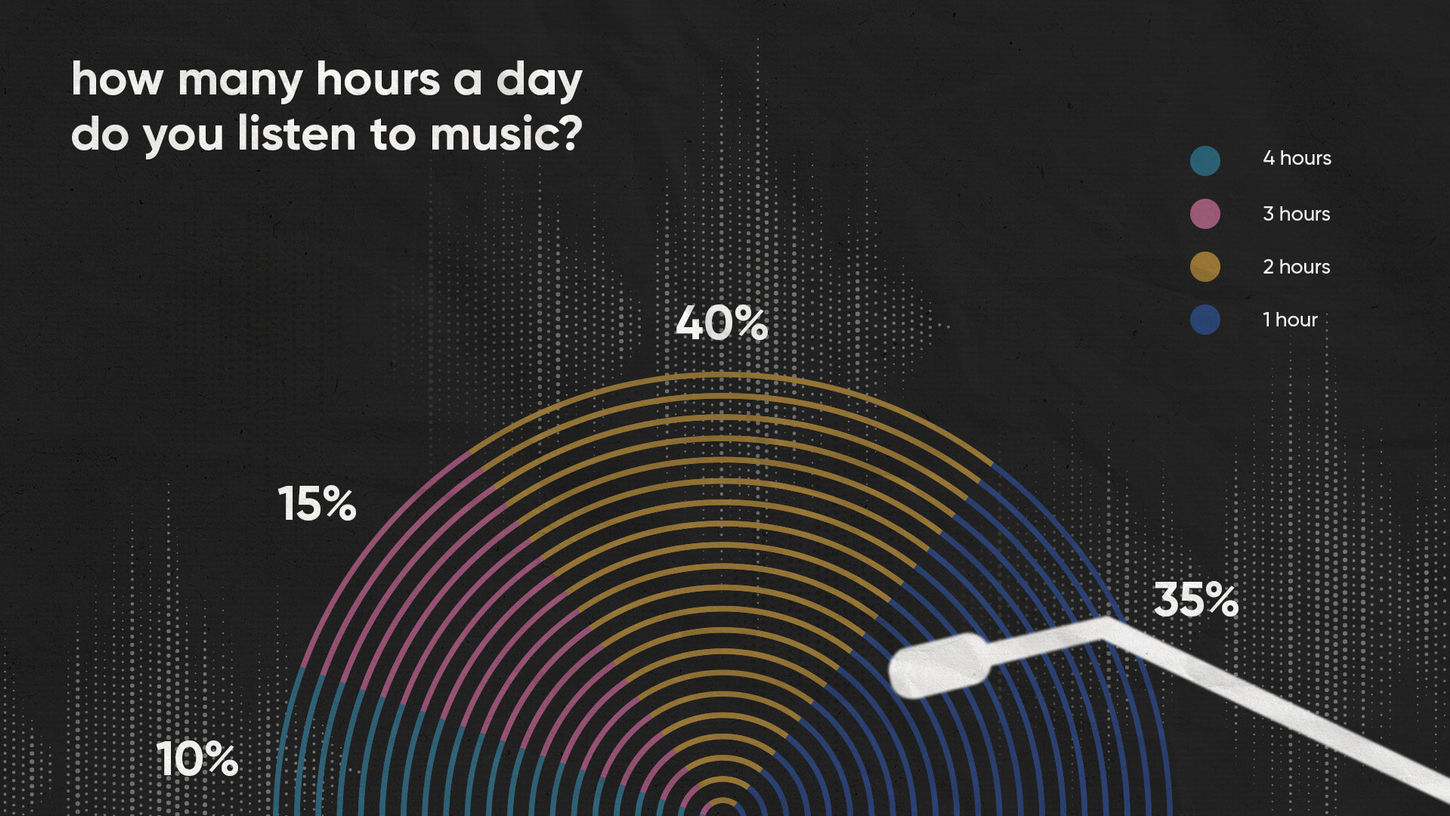 how many hours a day do you listen to music?

4 hours
3 hours
2 hours
1 hour

40%
15%
35%
10%